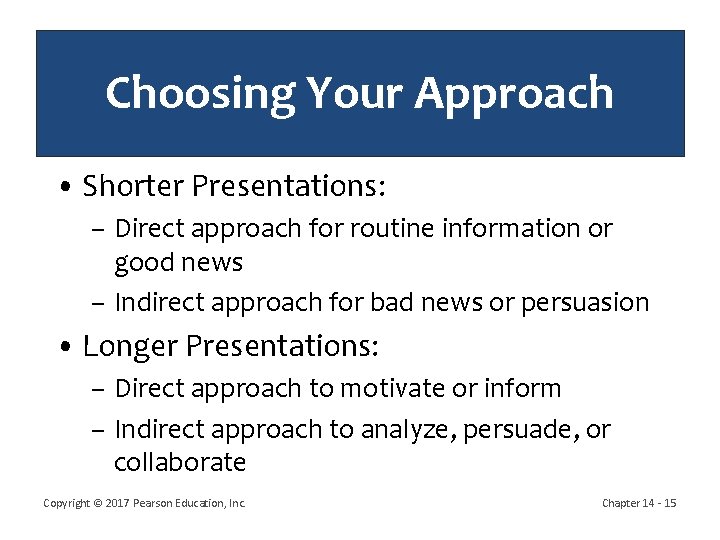 Choosing Your Approach

• Shorter Presentations:
– Direct approach for routine information or good news
– Indirect approach for bad news or persuasion

• Longer Presentations:
– Direct approach to motivate or inform
– Indirect approach to analyze, persuade, or collaborate

Copyright © 2017 Pearson Education, Inc.

Chapter 14 - 15